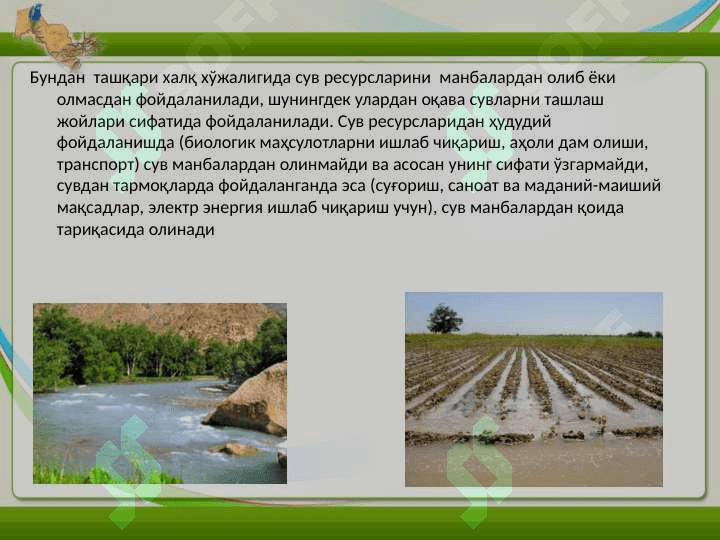 Бундан ташқари халқ хўжалигида сув ресурсларини манбалардан олиб ёки олмасдан фойдаланилади, шунингдек улардан оқава сувларни ташлаш жойлари сифатида фойдаланилади. Сув ресурсларидан ҳудудий фойдаланишда (биологик маҳсулотларни ишлаб чиқариш, аҳоли дам олиши, транспорт) сув манбалардан олинмайди ва асосан унинг сифати ўзгармайди, сувдан тармоқларда фойдаланганда эса (суғориш, саноат ва маданий-маиший мақсадлар, электр энергия ишлаб чиқариш учун), сув манбалардан қоида тариқасида олинади